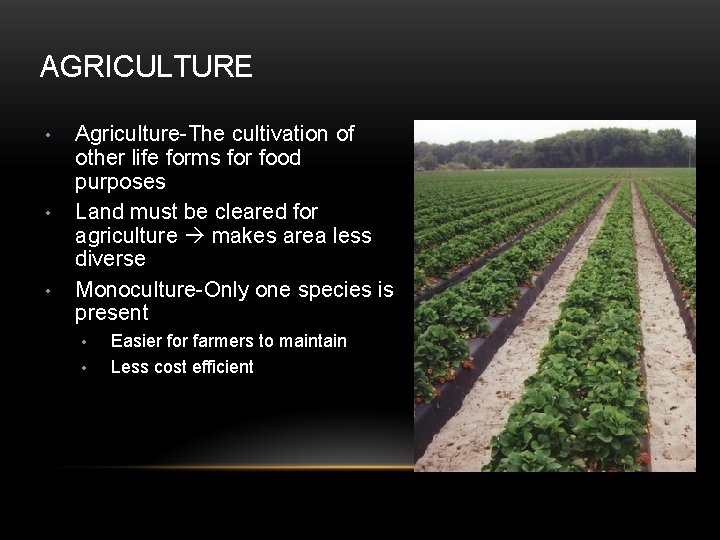 AGRICULTURE

• Agriculture-The cultivation of other life forms for food purposes
• Land must be cleared for agriculture → makes area less diverse
• Monoculture-Only one species is present
  • Easier for farmers to maintain
  • Less cost efficient